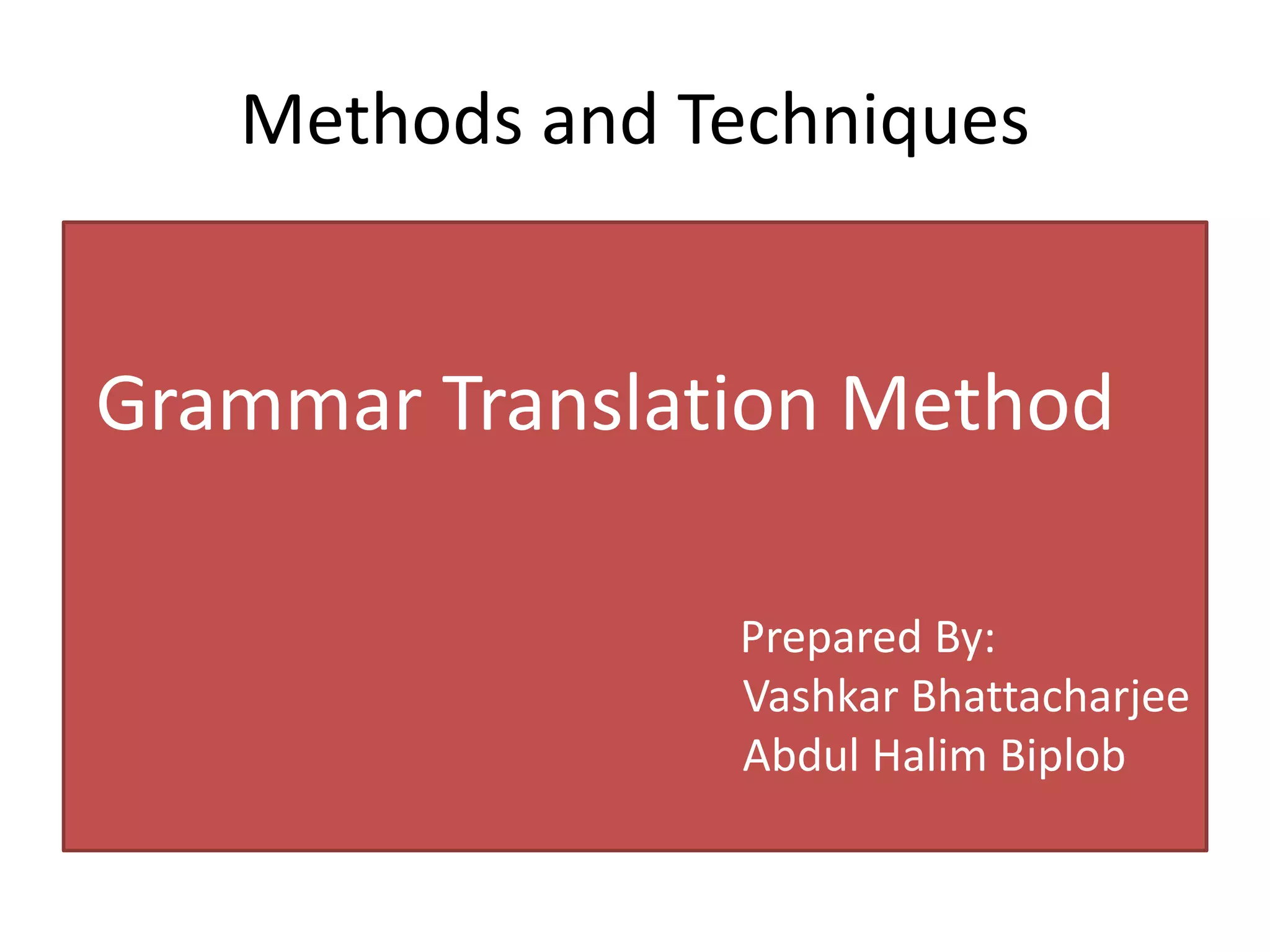 Methods and Techniques

Grammar Translation Method

Prepared By:
Vashkar Bhattacharjee
Abdul Halim Biplob